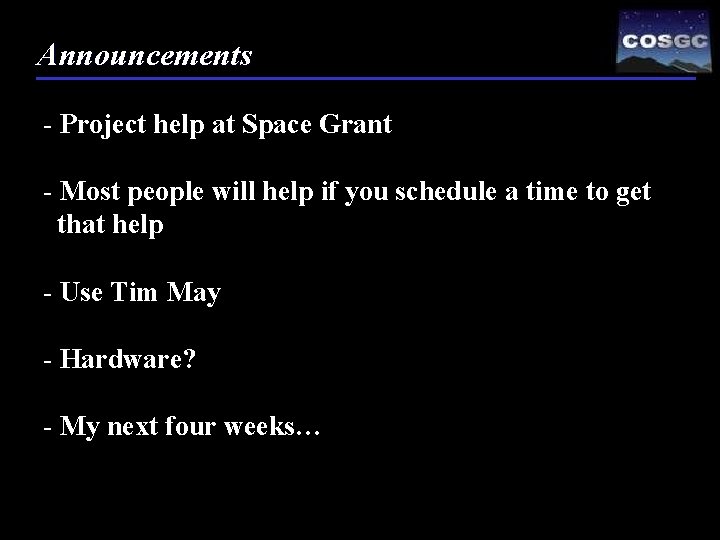 Announcements

COSGC

- Project help at Space Grant

- Most people will help if you schedule a time to get that help

- Use Tim May

- Hardware?

- My next four weeks…